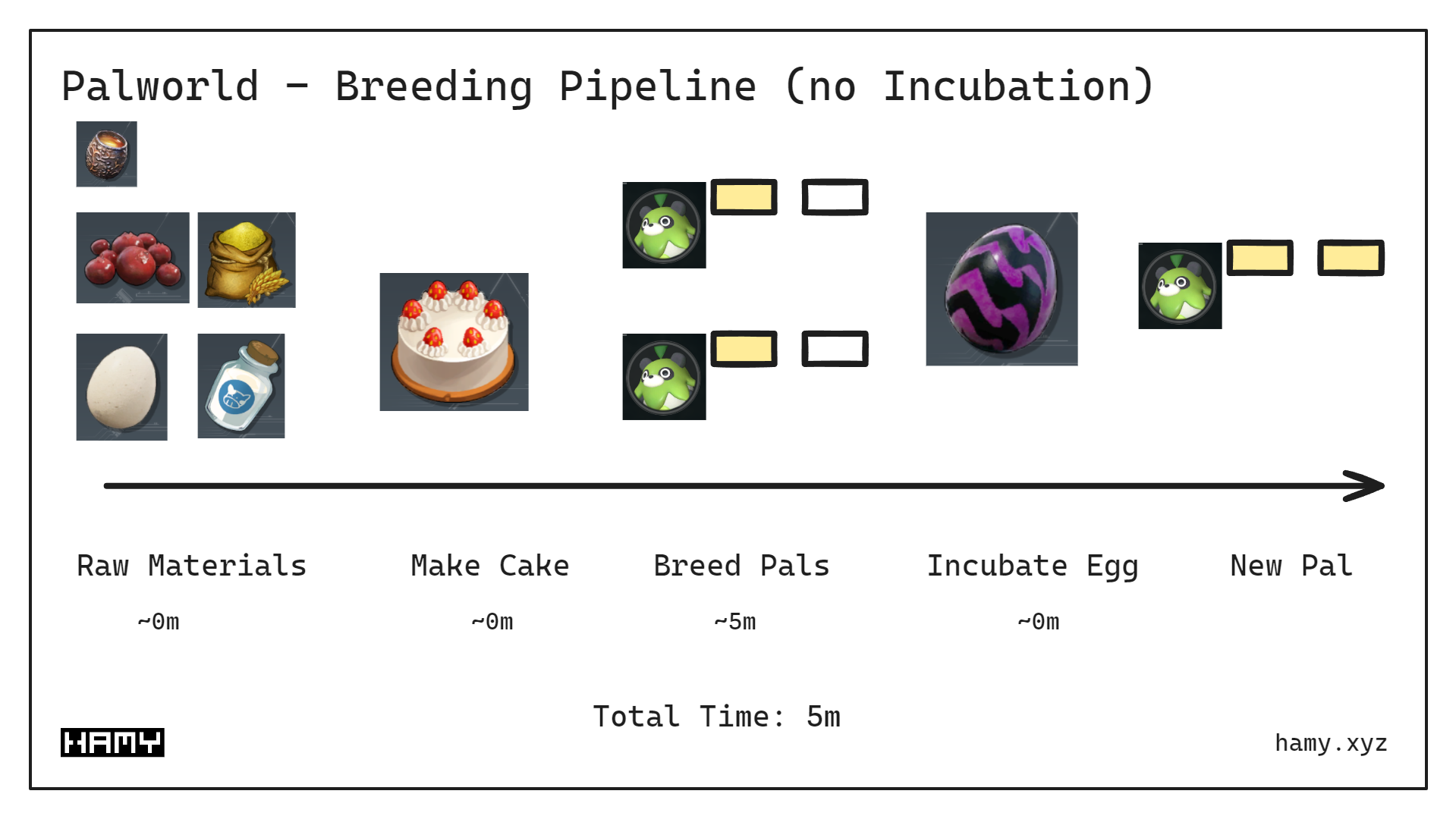 Palworld - Breeding Pipeline (no Incubation)

Raw Materials
~0m

Make Cake
~0m

Breed Pals
~5m

Incubate Egg
~0m

New Pal

Total Time: 5m

HAMY

hamy.xyz